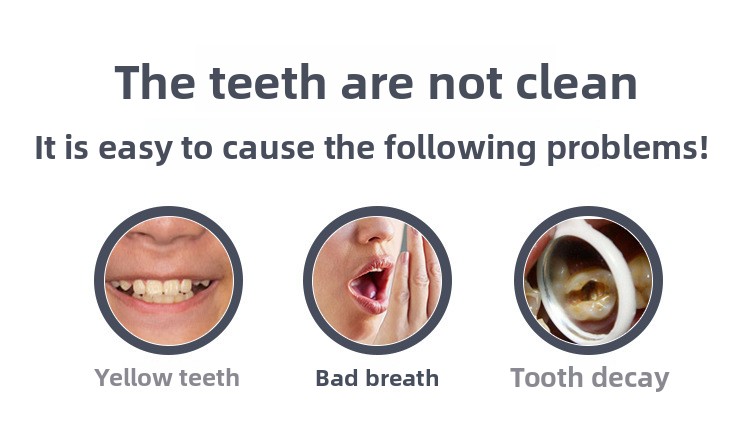 The teeth are not clean

It is easy to cause the following problems!

Yellow teeth

Bad breath

Tooth decay